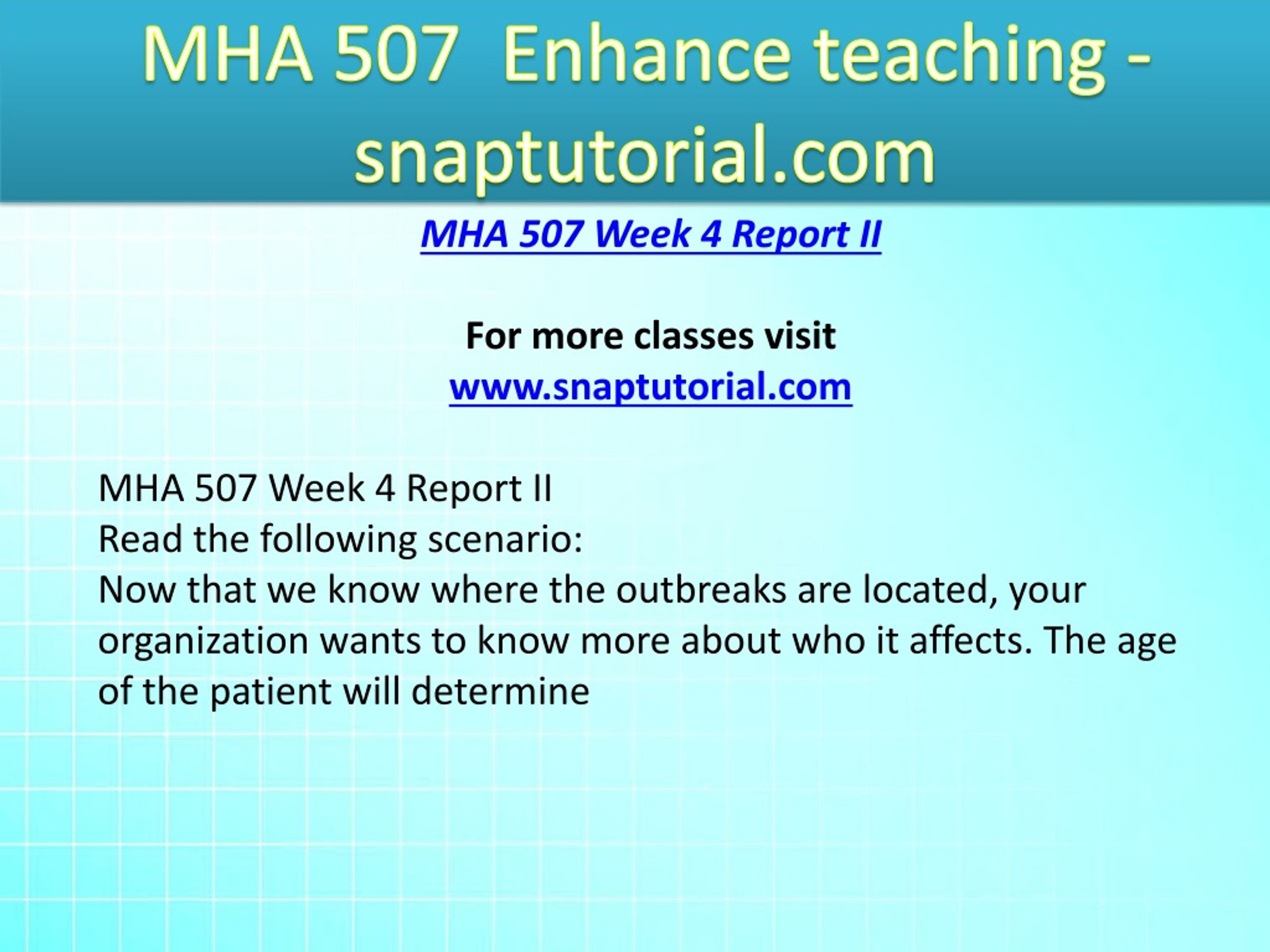 MHA 507 Enhance teaching - snaptutorial.com

MHA 507 Week 4 Report II

For more classes visit
www.snaptutorial.com

MHA 507 Week 4 Report II
Read the following scenario:
Now that we know where the outbreaks are located, your organization wants to know more about who it affects. The age of the patient will determine